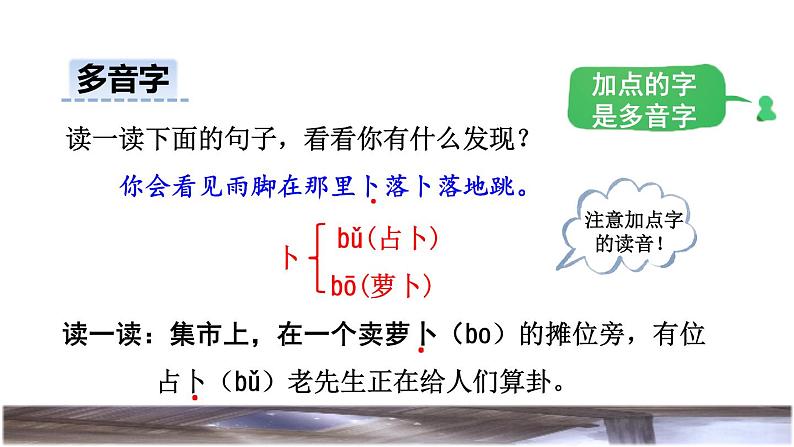 多音字

加点的字是多音字

读一读下面的句子，看看你有什么发现？

你会看见雨脚在那里卜落卜落地跳。

注意加点字的读音！

卜 bǔ(占卜)
bō(萝卜)

读一读：集市上，在一个卖萝卜（bo）的摊位旁，有位占卜（bǔ）老先生正在给人们算卦。